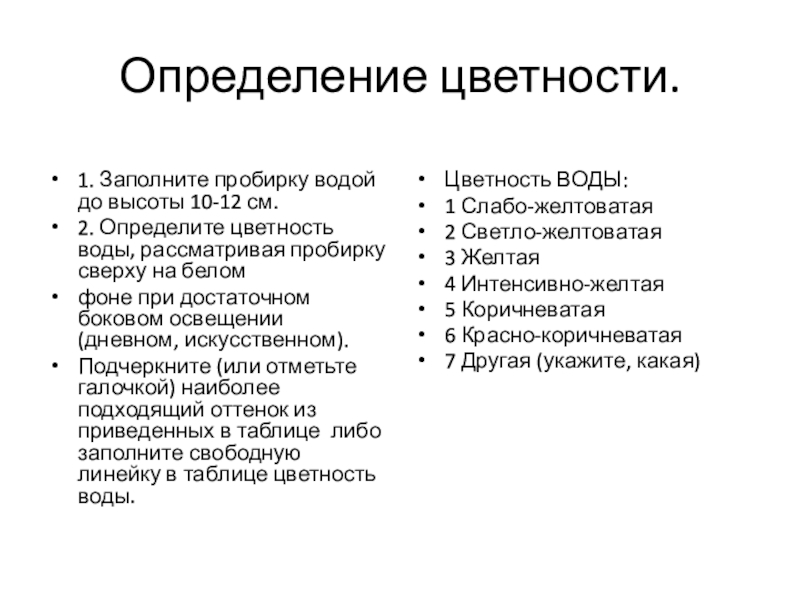 Определение цветности.

• 1. Заполните пробирку водой до высоты 10-12 см.
• 2. Определите цветность воды, рассматривая пробирку сверху на белом
• фоне при достаточном боковом освещении (дневном, искусственном).
• Подчеркните (или отметьте галочкой) наиболее подходящий оттенок из приведенных в таблице либо заполните свободную линейку в таблице цветность воды.

• Цветность ВОДЫ:
• 1 Слабо-желтоватая
• 2 Светло-желтоватая
• 3 Желтая
• 4 Интенсивно-желтая
• 5 Коричневатая
• 6 Красно-коричневатая
• 7 Другая (укажите, какая)